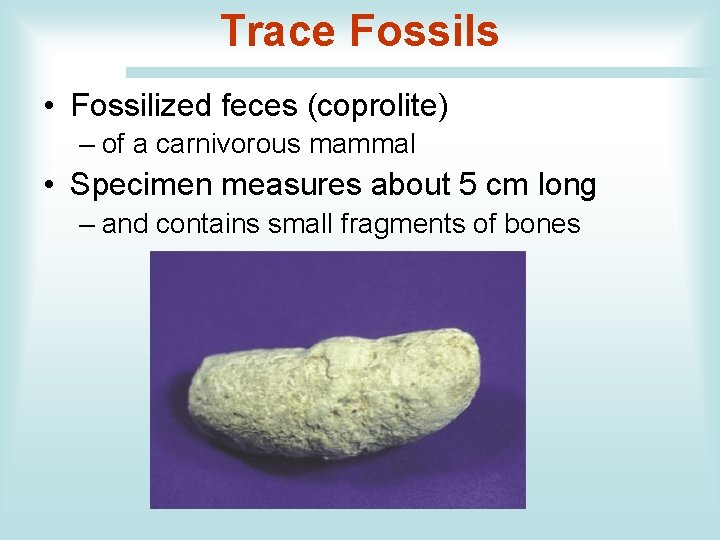 Trace Fossils

• Fossilized feces (coprolite)
– of a carnivorous mammal
• Specimen measures about 5 cm long
– and contains small fragments of bones